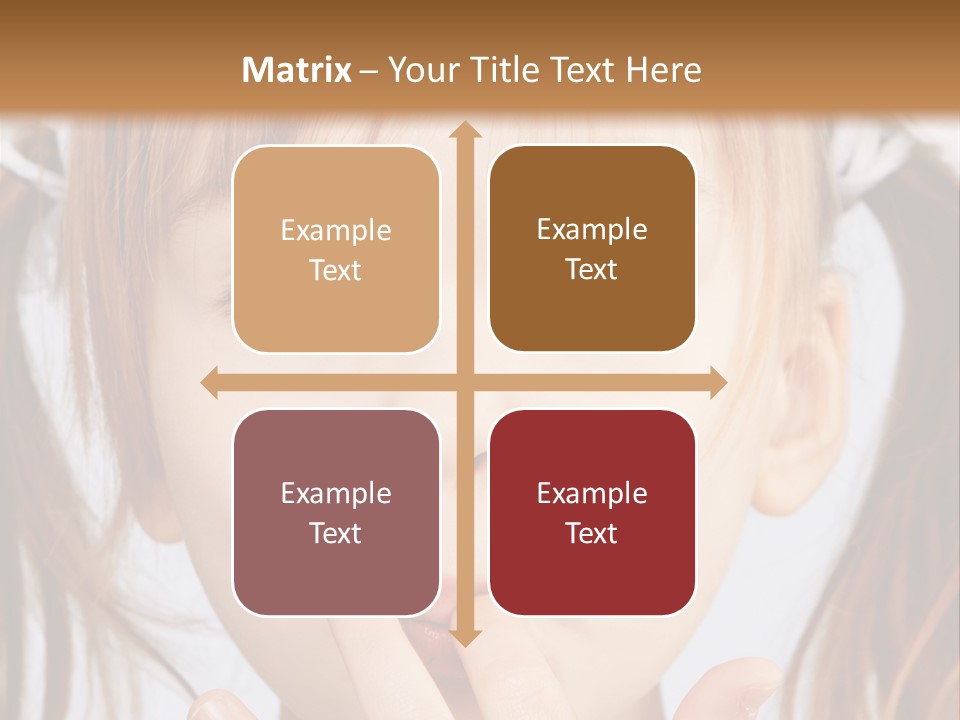 Matrix – Your Title Text Here

Example Text

Example Text

Example Text

Example Text